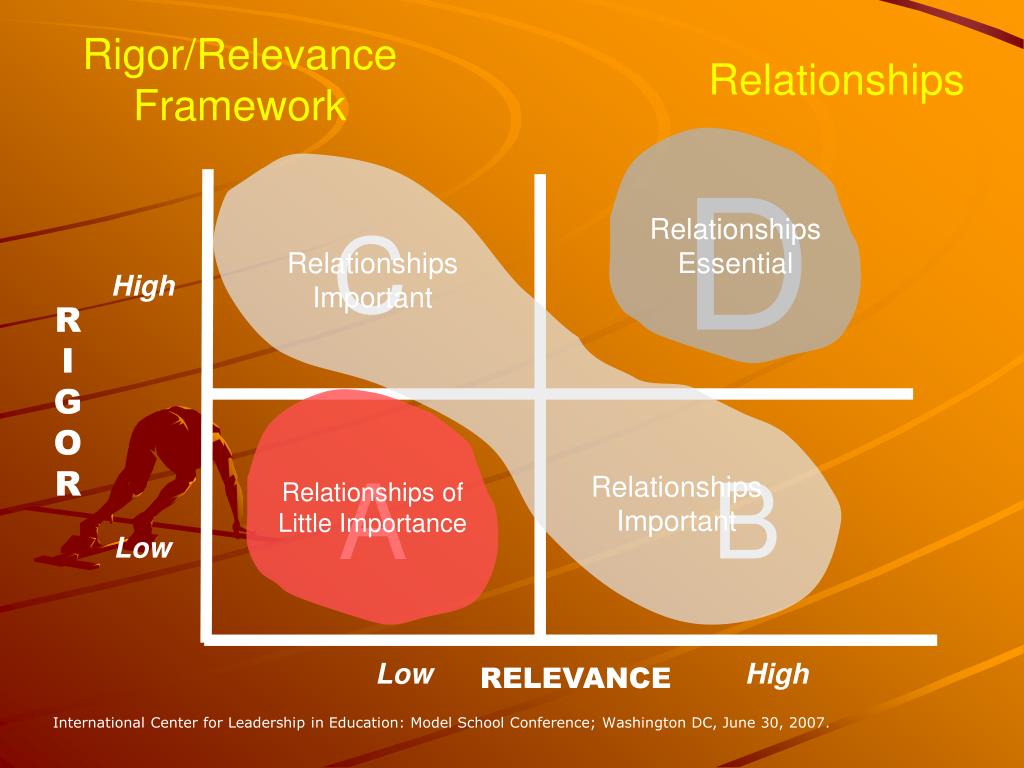 Rigor/Relevance Framework

Relationships

High

R
I
G
O
R

Low

C

Relationships Important

D

Relationships Essential

A

Relationships of Little Importance

B

Relationships Important

Low

RELEVANCE

High

International Center for Leadership in Education: Model School Conference; Washington DC, June 30, 2007.